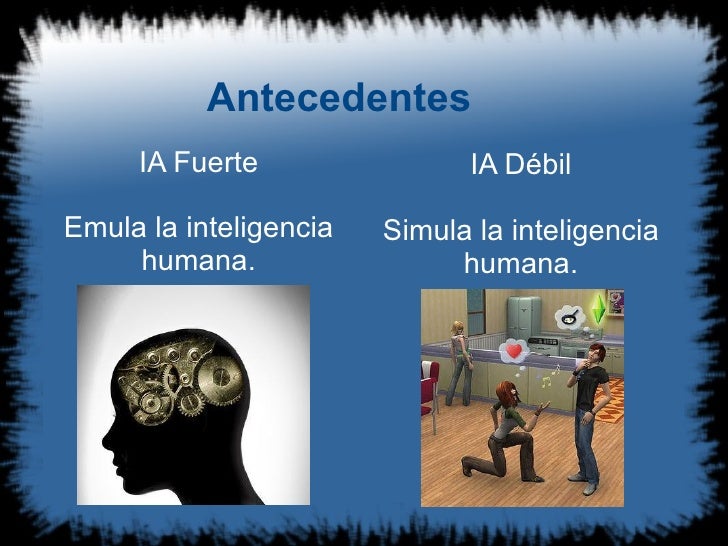 Antecedentes

IA Fuerte

Emula la inteligencia humana.

IA Débil

Simula la inteligencia humana.